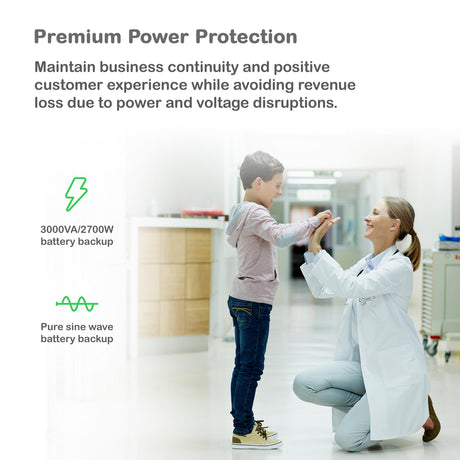 Premium Power Protection

Maintain business continuity and positive customer experience while avoiding revenue loss due to power and voltage disruptions.

3000VA/2700W battery backup

Pure sine wave battery backup